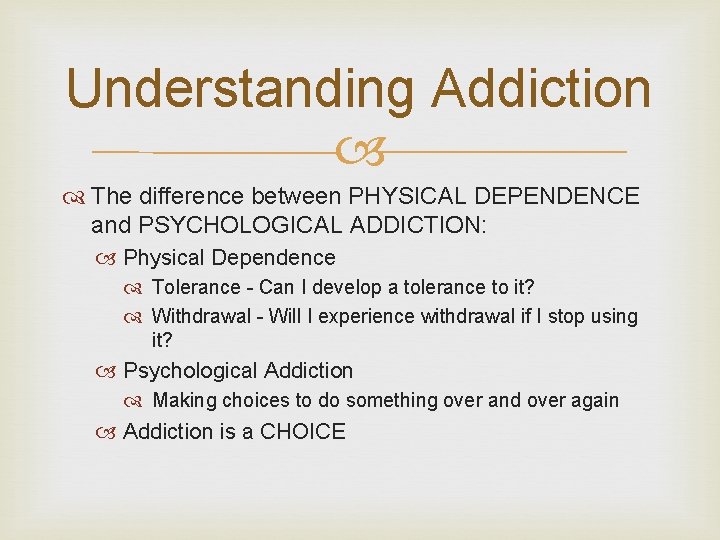 Understanding Addiction

The difference between PHYSICAL DEPENDENCE and PSYCHOLOGICAL ADDICTION:

Physical Dependence

Tolerance - Can I develop a tolerance to it?

Withdrawal - Will I experience withdrawal if I stop using it?

Psychological Addiction

Making choices to do something over and over again

Addiction is a CHOICE